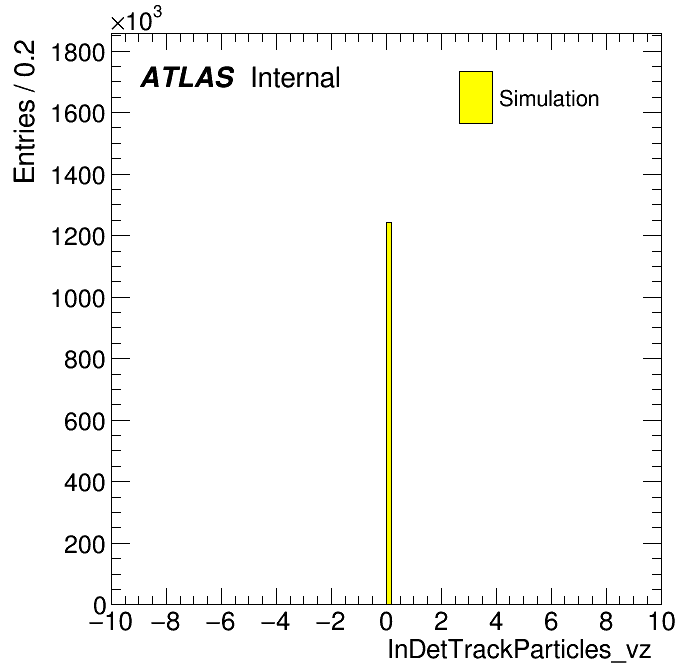 $\times 10^3$

Entries / 0.2

ATLAS Internal

Simulation

1800
1600
1400
1200
1000
800
600
400
200
0

−10 −8 −6 −4 −2 0 2 4 6 8 10

InDetTrackParticles_vz